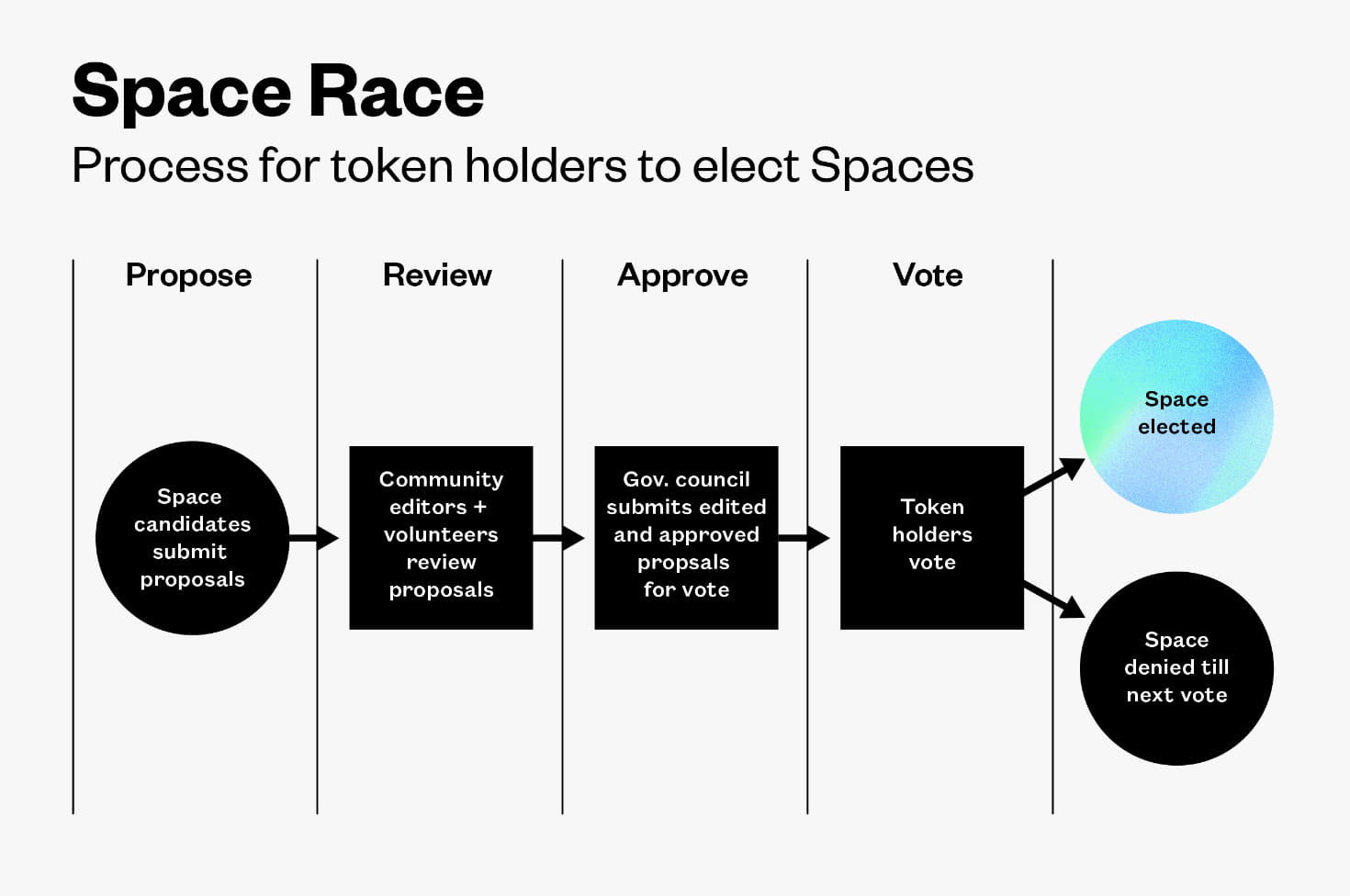 Space Race
Process for token holders to elect Spaces

Propose

Review

Approve

Vote

Space candidates submit proposals

Community editors + volunteers review proposals

Gov. council submits edited and approved propsals for vote

Token holders vote

Space elected

Space denied till next vote